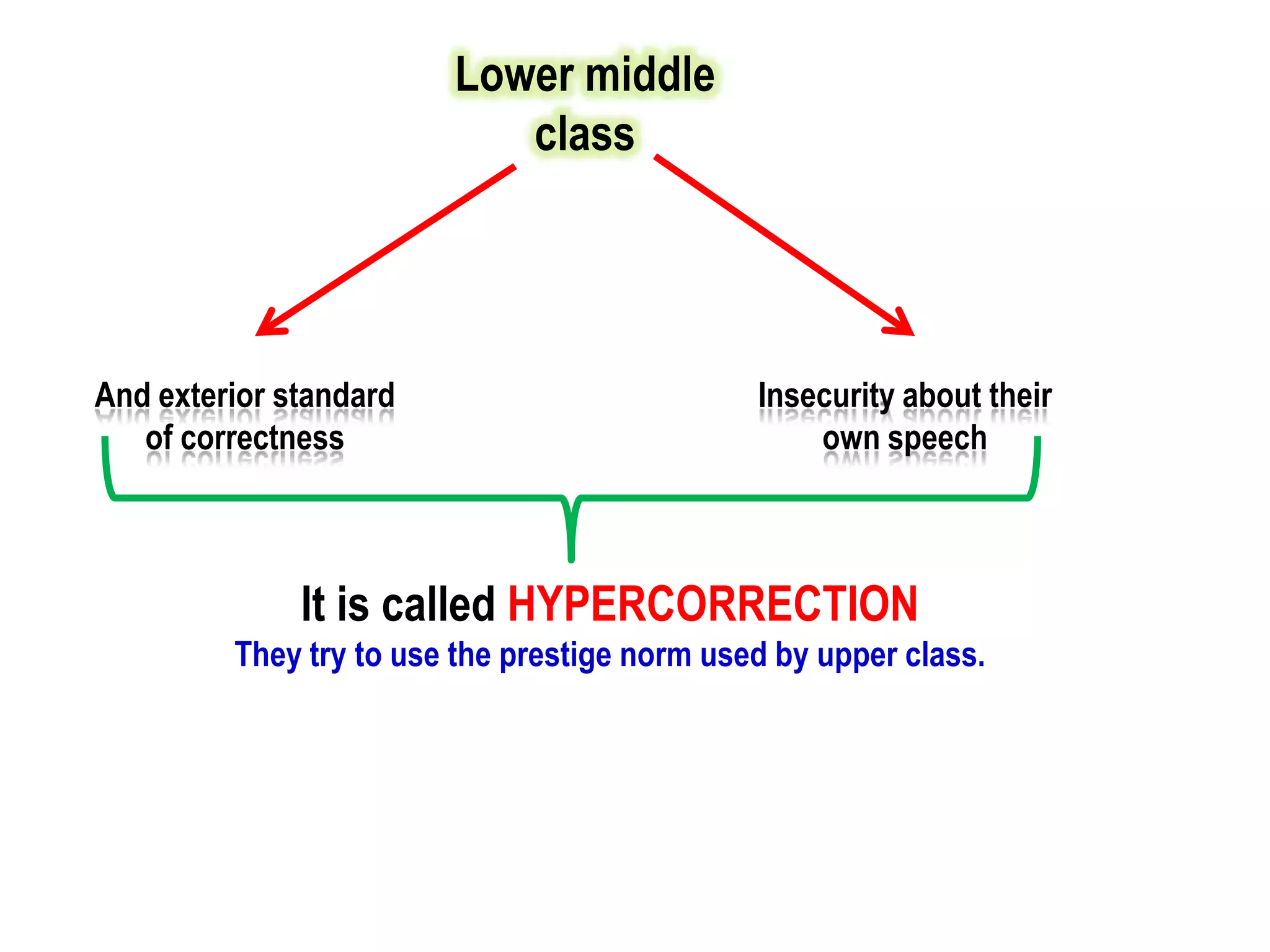 Lower middle class

And exterior standard of correctness

Insecurity about their own speech

It is called HYPERCORRECTION

They try to use the prestige norm used by upper class.